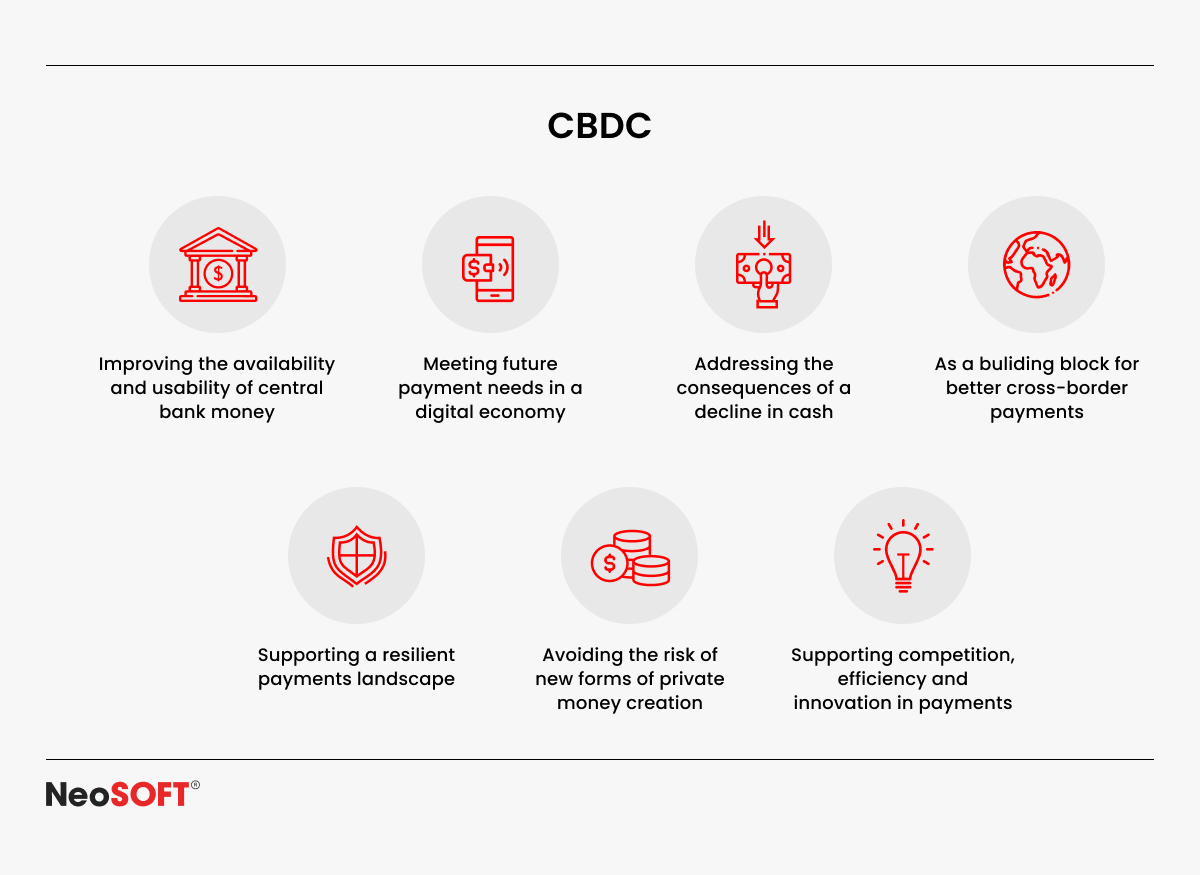 CBDC

Improving the availability and usability of central bank money

Meeting future payment needs in a digital economy

Addressing the consequences of a decline in cash

As a buliding block for better cross-border payments

Supporting a resilient payments landscape

Avoiding the risk of new forms of private money creation

Supporting competition, efficiency and innovation in payments

NeoSOFT®